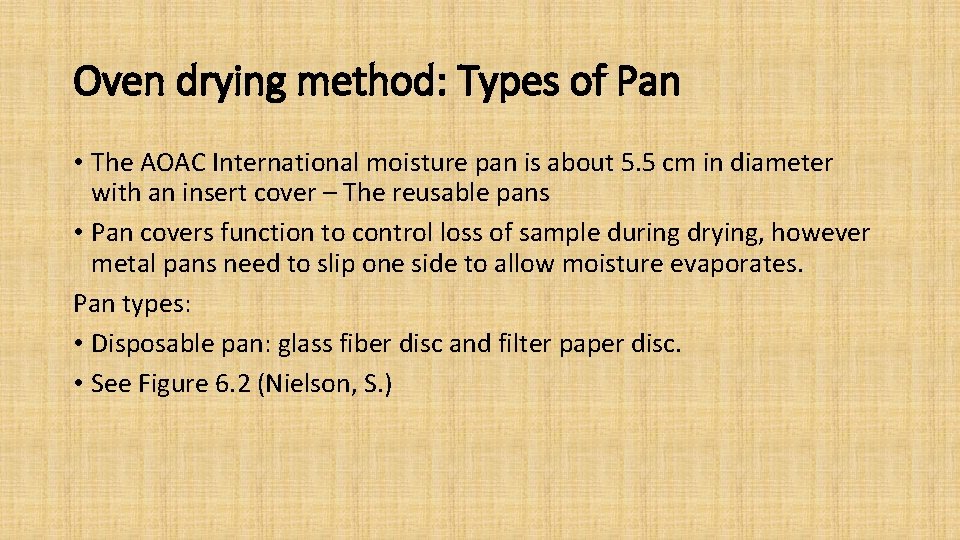 Oven drying method: Types of Pan

• The AOAC International moisture pan is about 5.5 cm in diameter with an insert cover – The reusable pans

• Pan covers function to control loss of sample during drying, however metal pans need to slip one side to allow moisture evaporates.

Pan types:

• Disposable pan: glass fiber disc and filter paper disc.

• See Figure 6.2 (Nielson, S.)